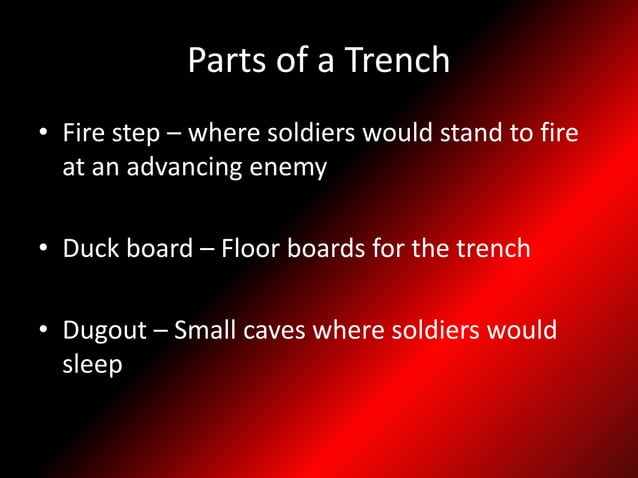 Parts of a Trench

• Fire step – where soldiers would stand to fire at an advancing enemy

• Duck board – Floor boards for the trench

• Dugout – Small caves where soldiers would sleep